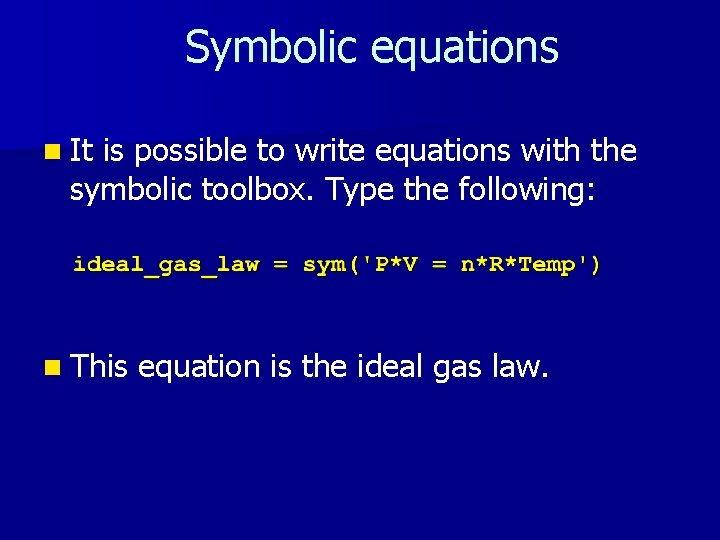 Symbolic equations

It is possible to write equations with the symbolic toolbox. Type the following:

ideal_gas_law = sym('P*V = n*R*Temp')

This equation is the ideal gas law.